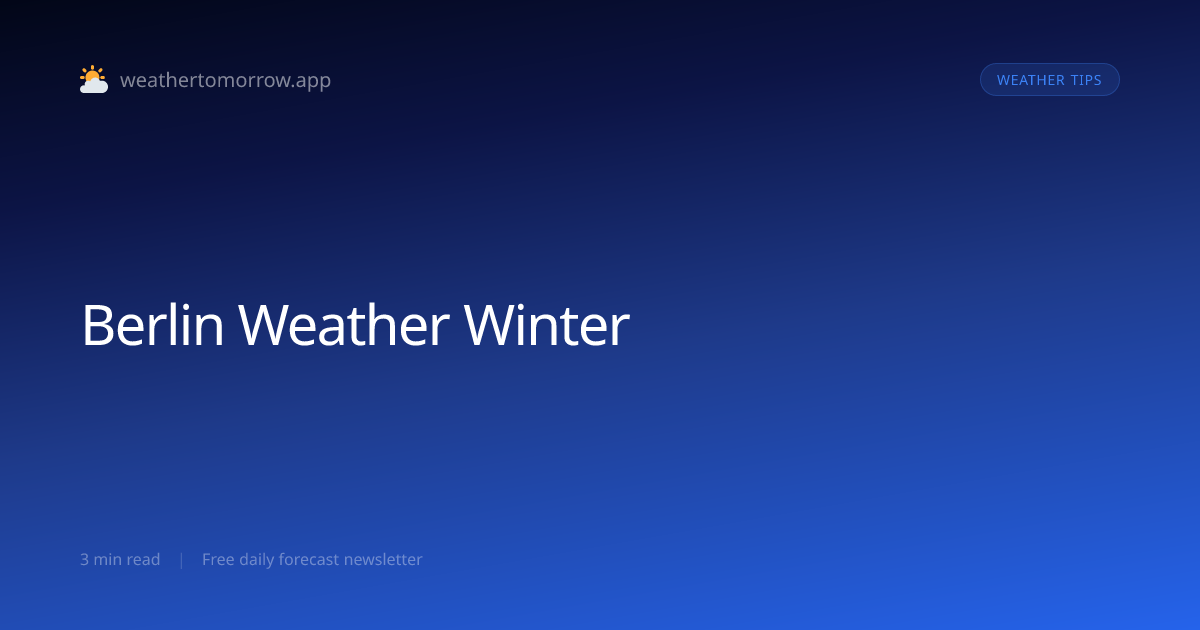 weathertomorrow.app

WEATHER TIPS

Berlin Weather Winter

3 min read | Free daily forecast newsletter